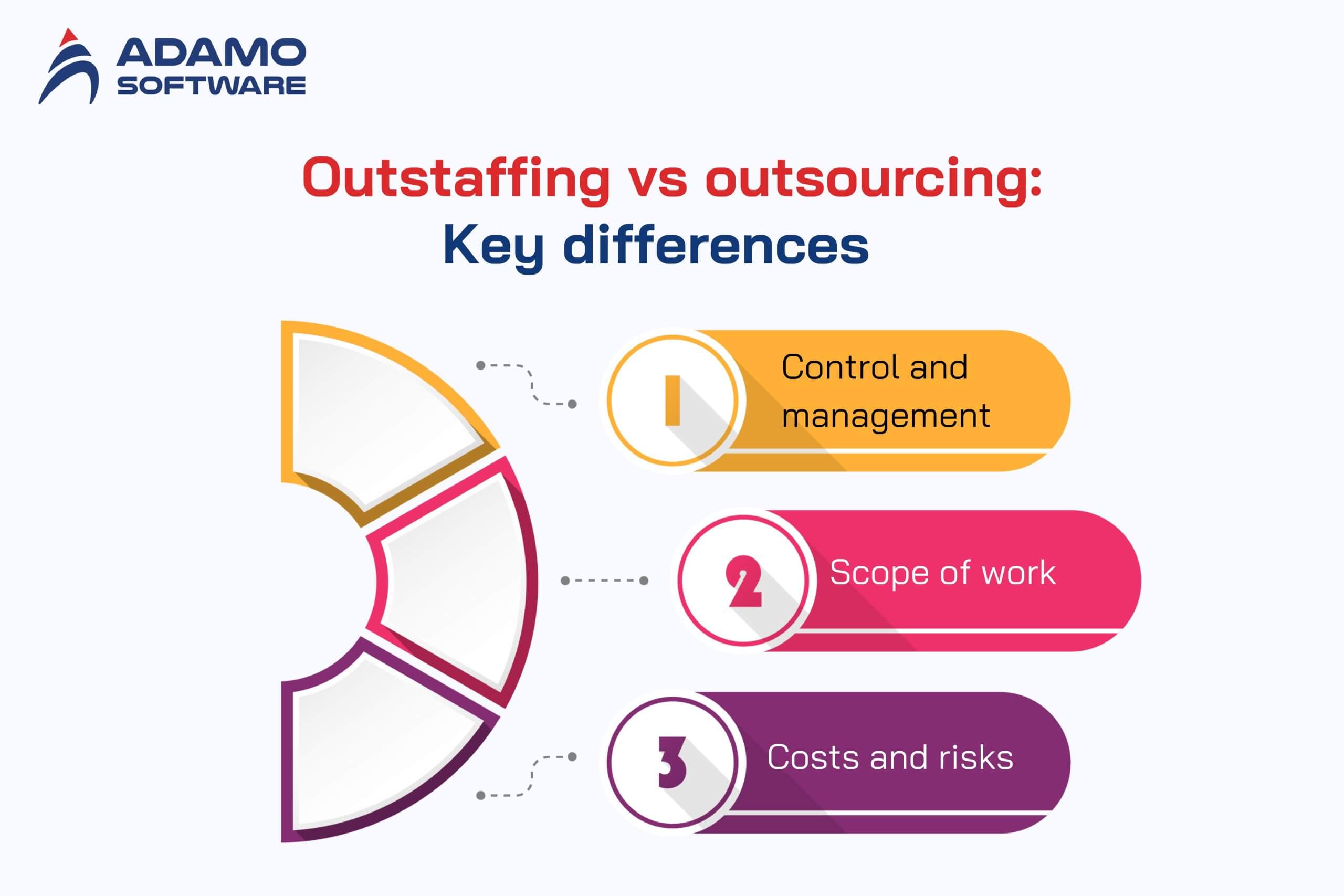 ADAMO SOFTWARE

Outstaffing vs outsourcing: Key differences

1 Control and management

2 Scope of work

3 Costs and risks